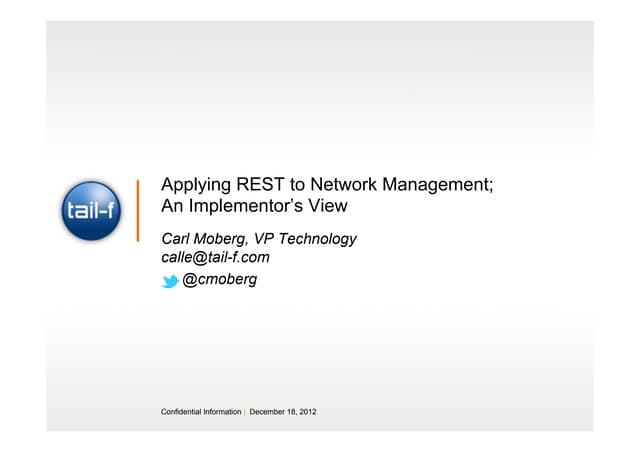 tail-f

Applying REST to Network Management; An Implementor's View

Carl Moberg, VP Technology
calle@tail-f.com
@cmoberg

Confidential Information | December 18, 2012